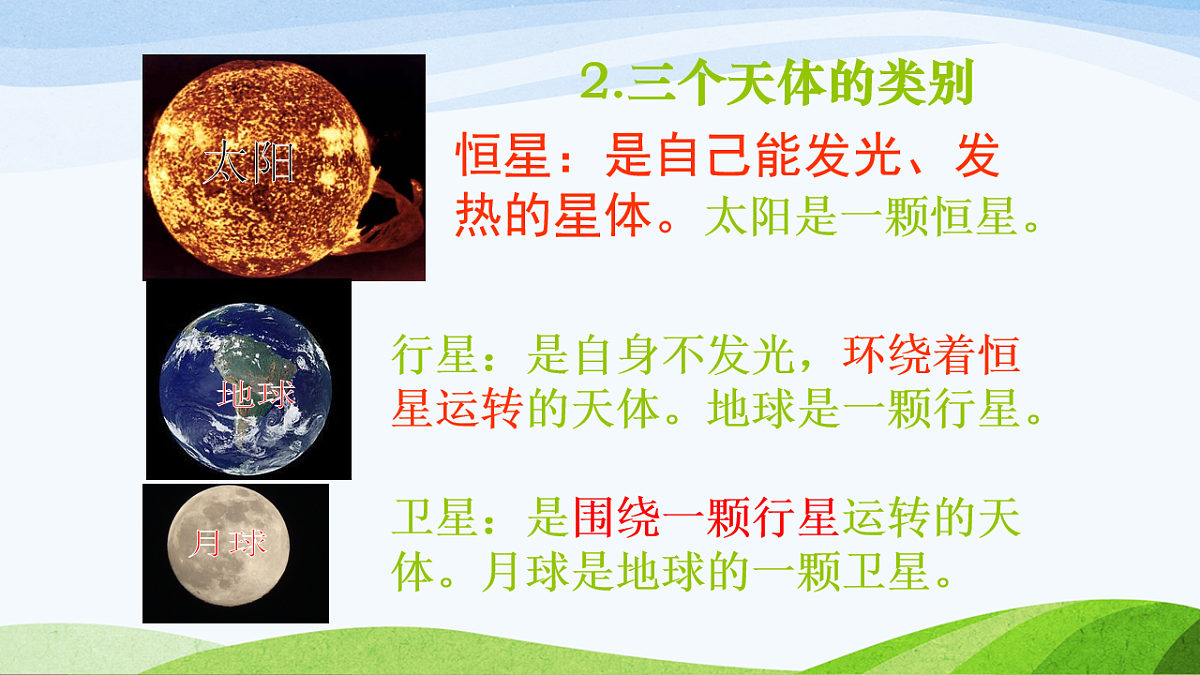 2.三个天体的类别

太阳

恒星：是自己能发光、发热的星体。太阳是一颗恒星。

地球

行星：是自身不发光，环绕着恒星运转的天体。地球是一颗行星。

月球

卫星：是围绕一颗行星运转的天体。月球是地球的一颗卫星。